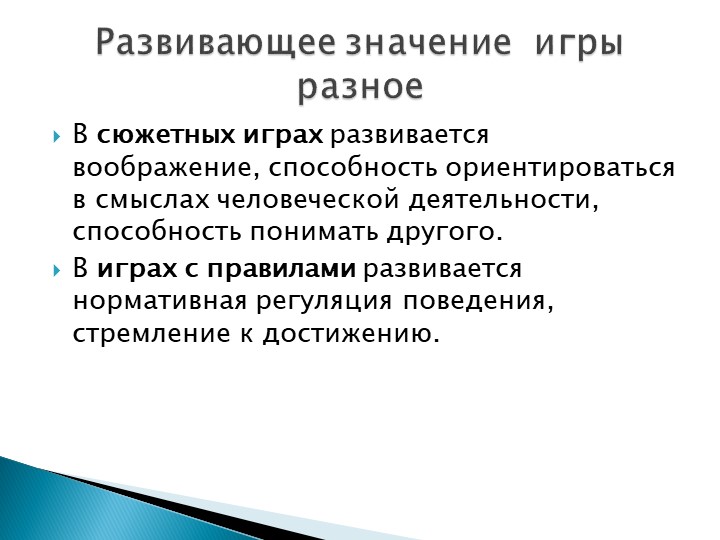 Развивающее значение игры разное

В сюжетных играх развивается воображение, способность ориентироваться в смыслах человеческой деятельности, способность понимать другого.

В играх с правилами развивается нормативная регуляция поведения, стремление к достижению.